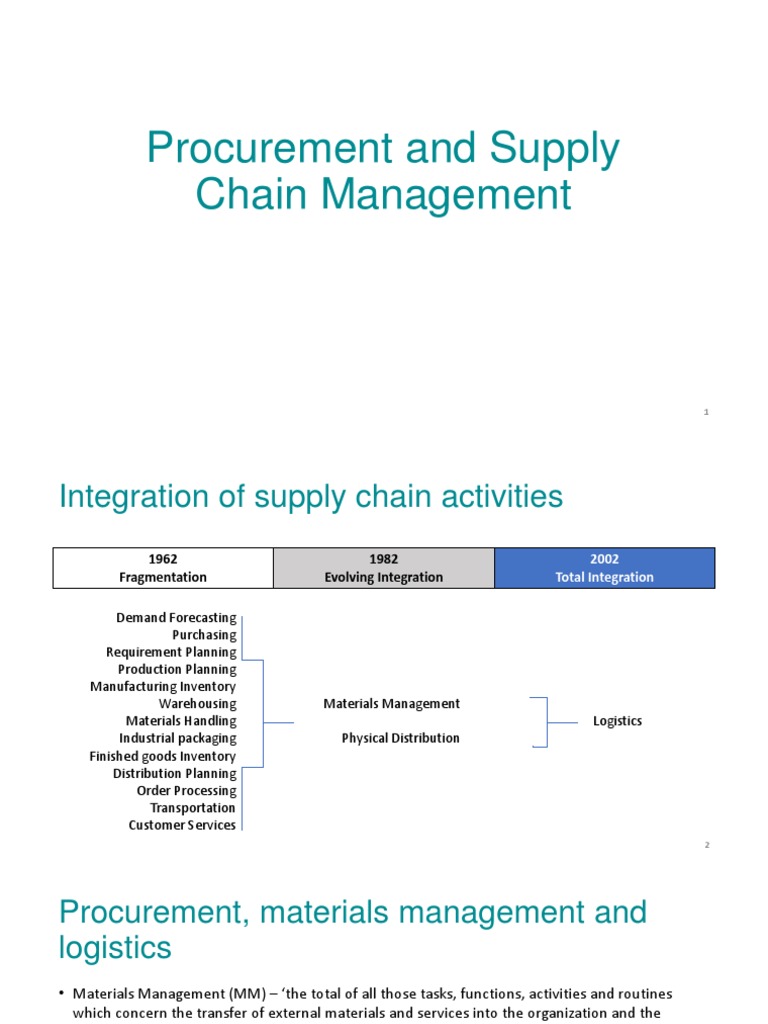 Procurement and Supply Chain Management

1

Integration of supply chain activities

| 1962 Fragmentation | 1982 Evolving Integration | 2002 Total Integration |
|---|---|---|

Demand Forecasting
Purchasing
Requirement Planning
Production Planning
Manufacturing Inventory
Warehousing
Materials Handling
Industrial packaging
Finished goods Inventory
Distribution Planning
Order Processing
Transportation
Customer Services

Materials Management

Physical Distribution

Logistics

2

Procurement, materials management and logistics

• Materials Management (MM) – 'the total of all those tasks, functions, activities and routines which concern the transfer of external materials and services into the organization and the